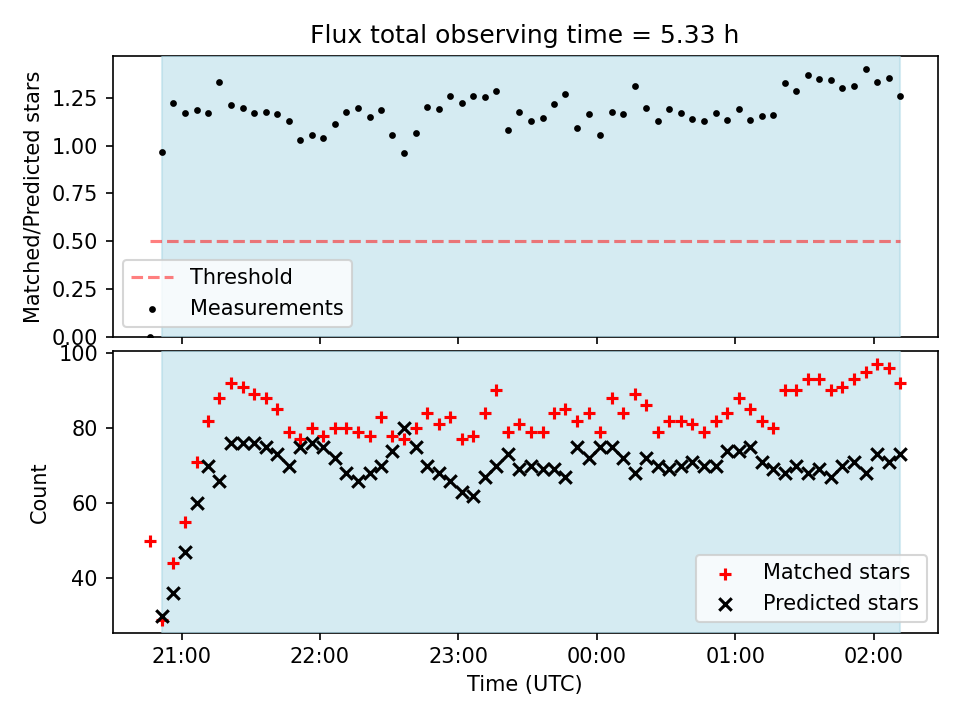 Flux total observing time = 5.33 h

Matched/Predicted stars

1.25
1.00
0.75
0.50
0.25
0.00

Threshold
Measurements

Count

100
80
60
40

Matched stars
Predicted stars

21:00
22:00
23:00
00:00
01:00
02:00

Time (UTC)